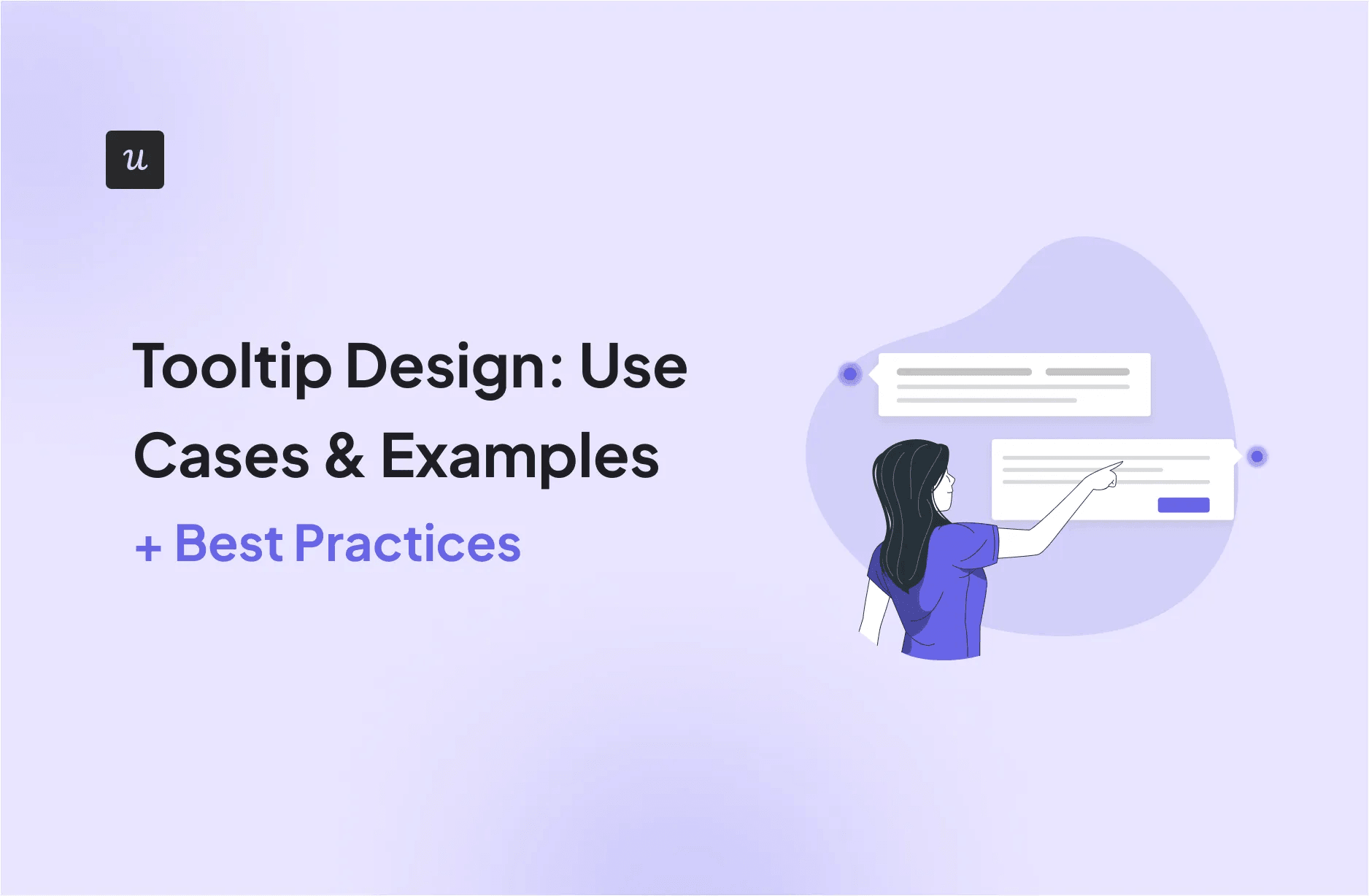 u

Tooltip Design: Use Cases & Examples

+ Best Practices